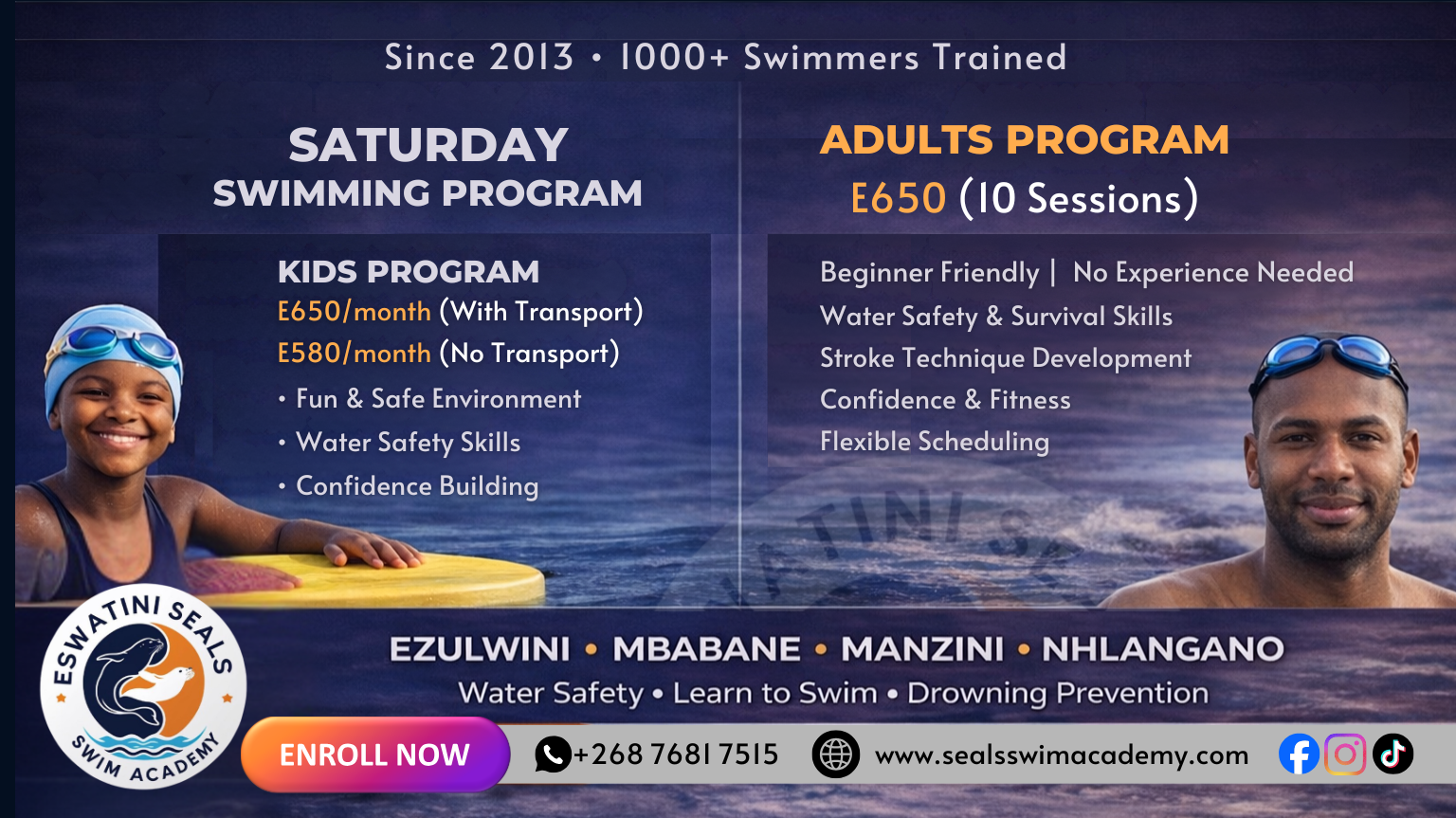 Since 2013 • 1000+ Swimmers Trained

SATURDAY
SWIMMING PROGRAM

KIDS PROGRAM
E650/month (With Transport)
E580/month (No Transport)
• Fun & Safe Environment
• Water Safety Skills
• Confidence Building

ADULTS PROGRAM
E650 (10 Sessions)

Beginner Friendly | No Experience Needed
Water Safety & Survival Skills
Stroke Technique Development
Confidence & Fitness
Flexible Scheduling

ESWATINI SEALS SWIM ACADEMY

EZULWINI • MBABANE • MANZINI • NHLANGANO
Water Safety • Learn to Swim • Drowning Prevention

ENROLL NOW
+268 7681 7515
www.sealsswimacademy.com